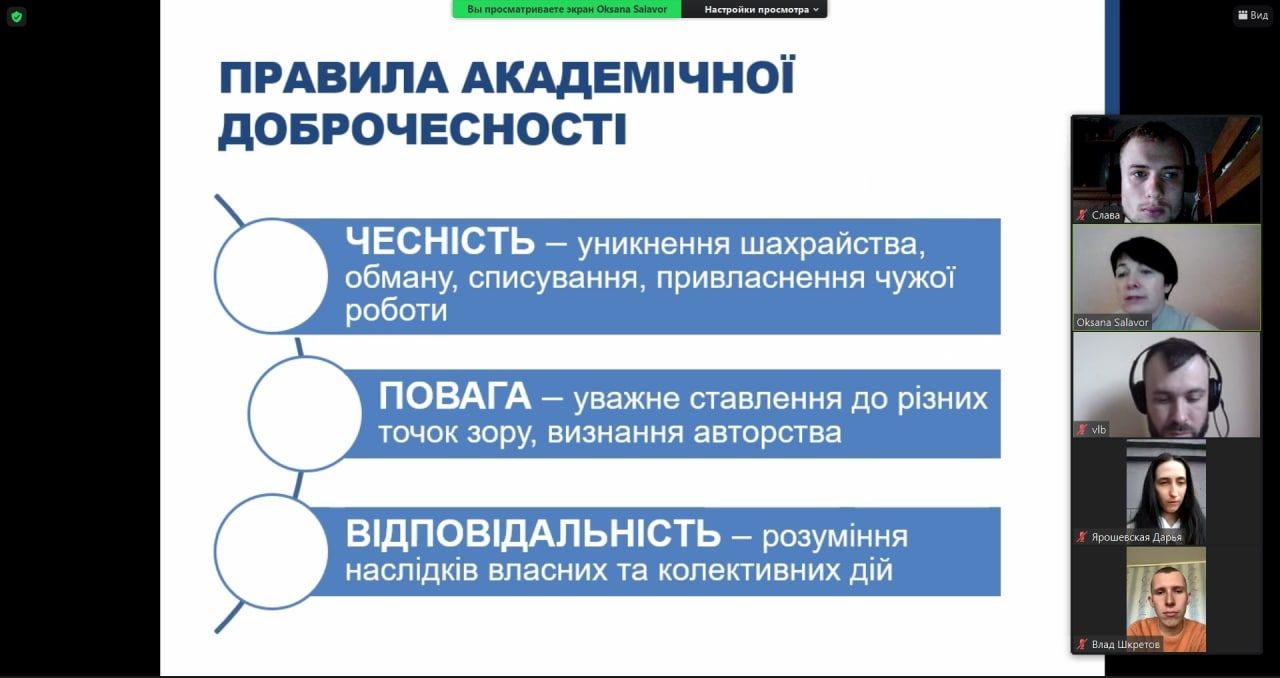 Вы просматриваете экран Oksana Salavor

Настройки просмотра

Вид

ПРАВИЛА АКАДЕМІЧНОЇ ДОБРОЧЕСНОСТІ

ЧЕСНІСТЬ – уникнення шахрайства, обману, списування, привласнення чужої роботи

ПОВАГА – уважне ставлення до різних точок зору, визнання авторства

ВІДПОВІДАЛЬНІСТЬ – розуміння наслідків власних та колективних дій

Слава

Oksana Salavor

vlb

Ярошевская Дарья

Влад Шкретов